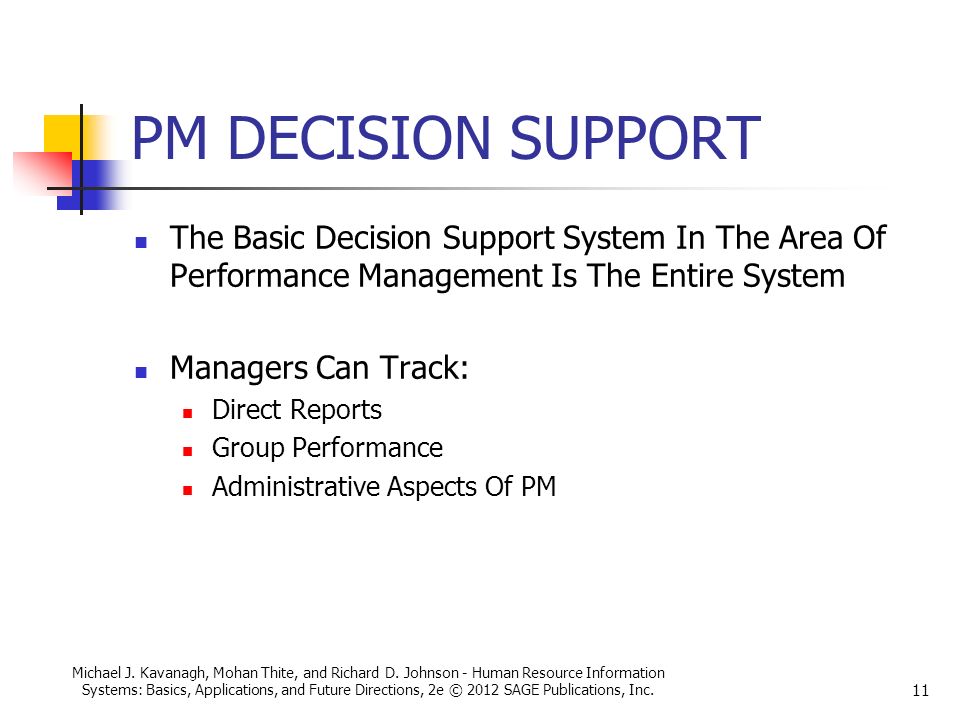 PM DECISION SUPPORT

- The Basic Decision Support System In The Area Of Performance Management Is The Entire System

- Managers Can Track:
  - Direct Reports
  - Group Performance
  - Administrative Aspects Of PM

Michael J. Kavanagh, Mohan Thite, and Richard D. Johnson - Human Resource Information Systems: Basics, Applications, and Future Directions, 2e © 2012 SAGE Publications, Inc.

11